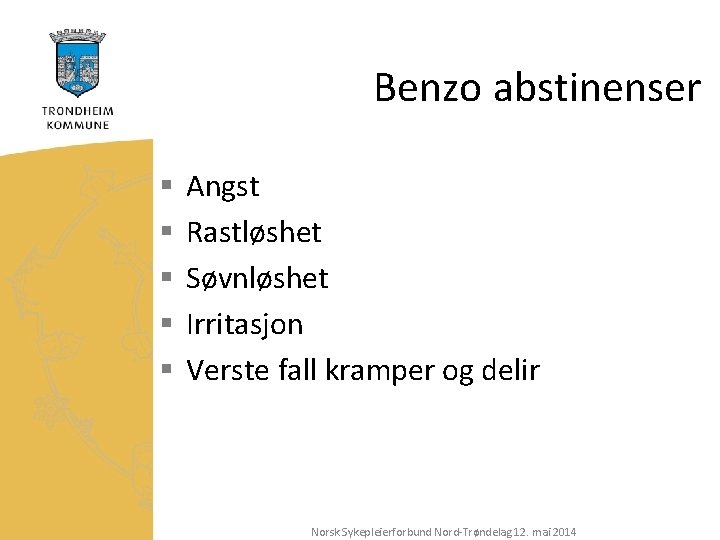 TRONDHEIM
KOMMUNE

Benzo abstinenser

- Angst
- Rastløshet
- Søvnløshet
- Irritasjon
- Verste fall kramper og delir

Norsk Sykepleierforbund Nord-Trøndelag 12. mai 2014